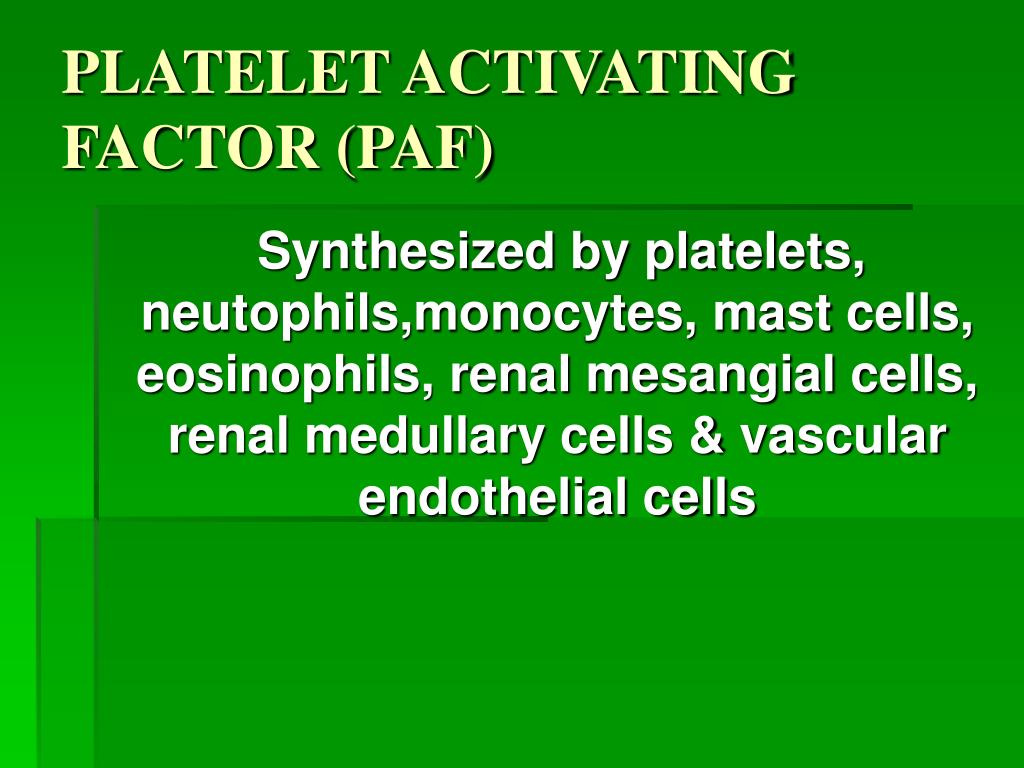 PLATELET ACTIVATING FACTOR (PAF)

Synthesized by platelets, neutophils,monocytes, mast cells, eosinophils, renal mesangial cells, renal medullary cells & vascular endothelial cells